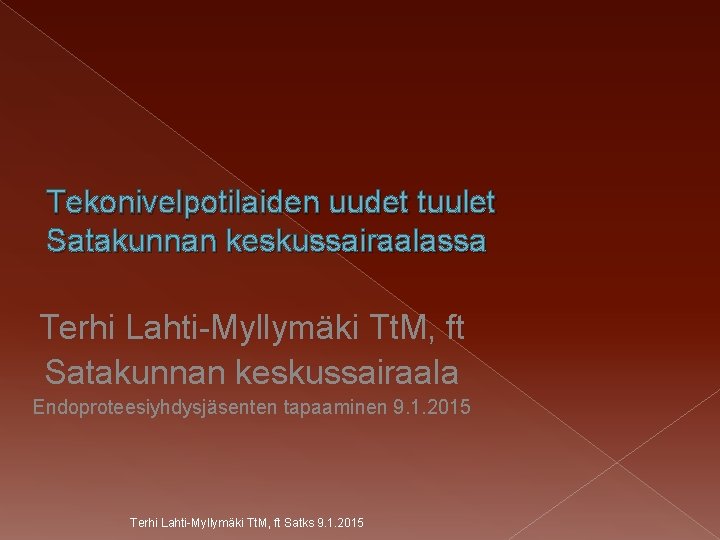 Tekonivelpotilaiden uudet tuulet Satakunnan keskussairaalassa

Terhi Lahti-Myllymäki TtM, ft
Satakunnan keskussairaala
Endoproteesiyhdysjäsenten tapaaminen 9.1.2015

Terhi Lahti-Myllymäki TtM, ft Satks 9.1.2015